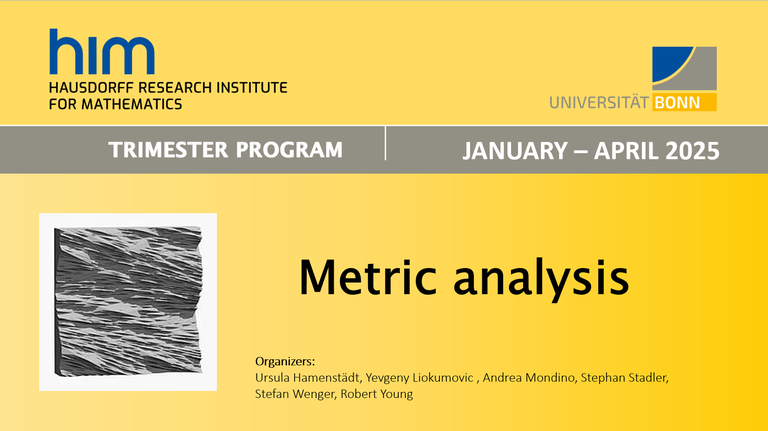 him
HAUSDORFF RESEARCH INSTITUTE FOR MATHEMATICS

UNIVERSITÄT BONN

TRIMESTER PROGRAM

JANUARY – APRIL 2025

Metric analysis

Organizers:
Ursula Hamenstädt, Yevgeny Liokumovic , Andrea Mondino, Stephan Stadler, Stefan Wenger, Robert Young